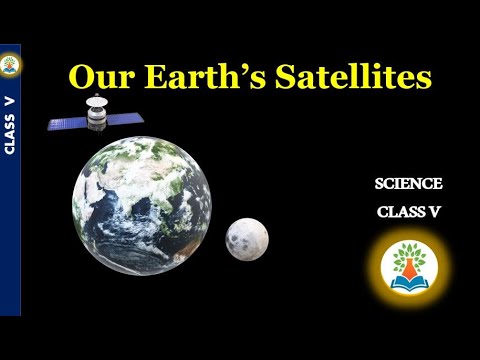 CLASS V

Our Earth's Satellites

SCIENCE

CLASS V